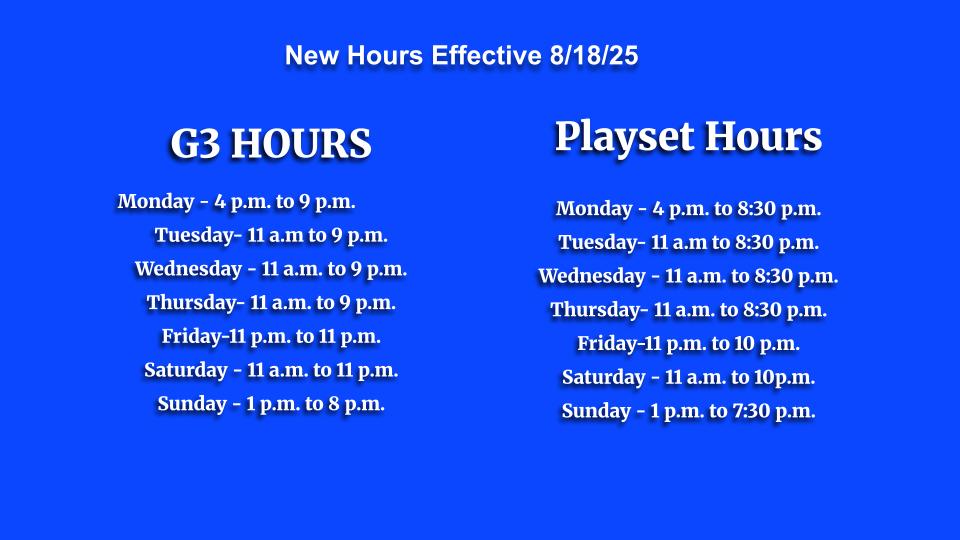 New Hours Effective 8/18/25

G3 HOURS

Monday - 4 p.m. to 9 p.m.
Tuesday- 11 a.m to 9 p.m.
Wednesday - 11 a.m. to 9 p.m.
Thursday- 11 a.m. to 9 p.m.
Friday-11 p.m. to 11 p.m.
Saturday - 11 a.m. to 11 p.m.
Sunday - 1 p.m. to 8 p.m.

Playset Hours

Monday - 4 p.m. to 8:30 p.m.
Tuesday- 11 a.m to 8:30 p.m.
Wednesday - 11 a.m. to 8:30 p.m.
Thursday- 11 a.m. to 8:30 p.m.
Friday-11 p.m. to 10 p.m.
Saturday - 11 a.m. to 10p.m.
Sunday - 1 p.m. to 7:30 p.m.